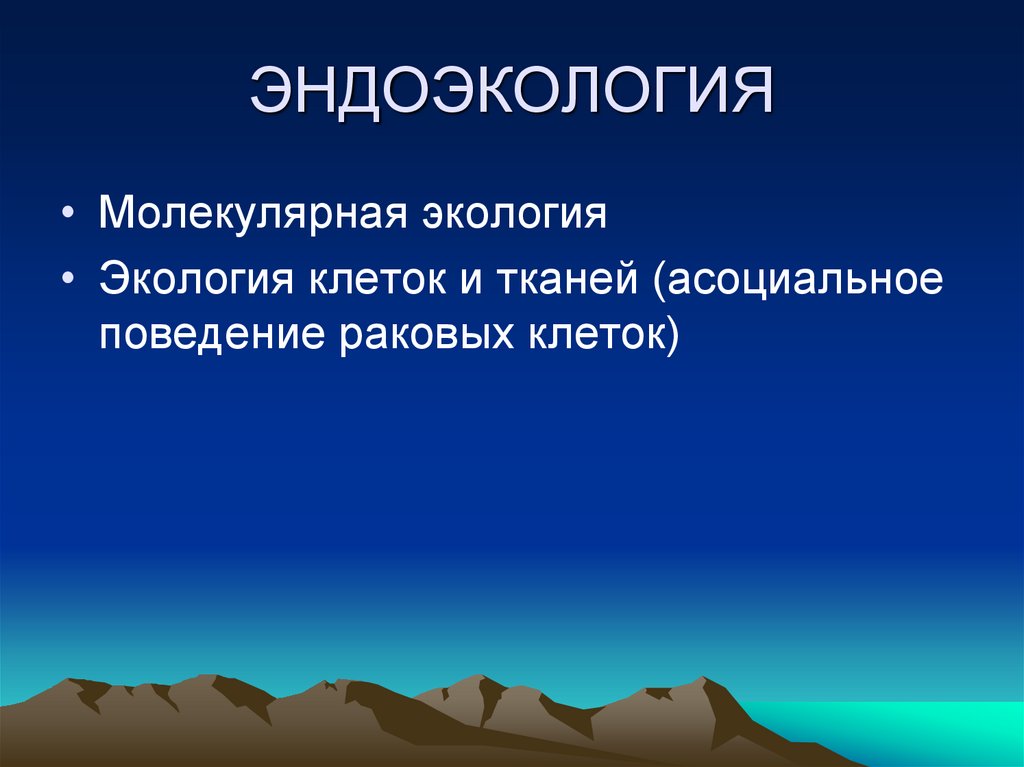 ЭНДОЭКОЛОГИЯ

• Молекулярная экология
• Экология клеток и тканей (асоциальное поведение раковых клеток)